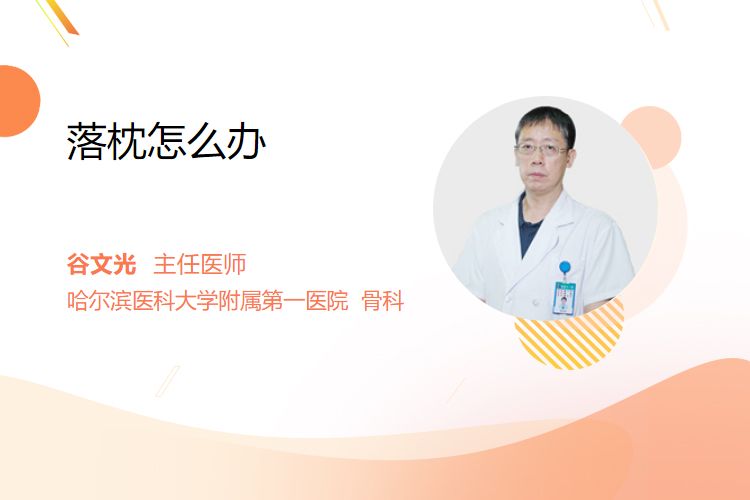 落枕怎么办

谷文光 主任医师
哈尔滨医科大学附属第一医院 骨科